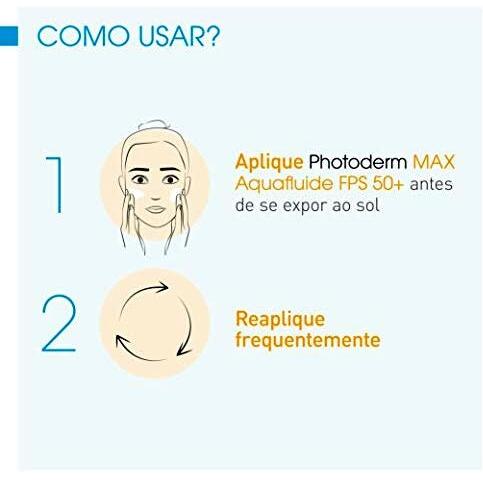 COMO USAR?

1

Aplique Photoderm MAX Aquafluide FPS 50+ antes de se expor ao sol

2

Reaplique frequentemente